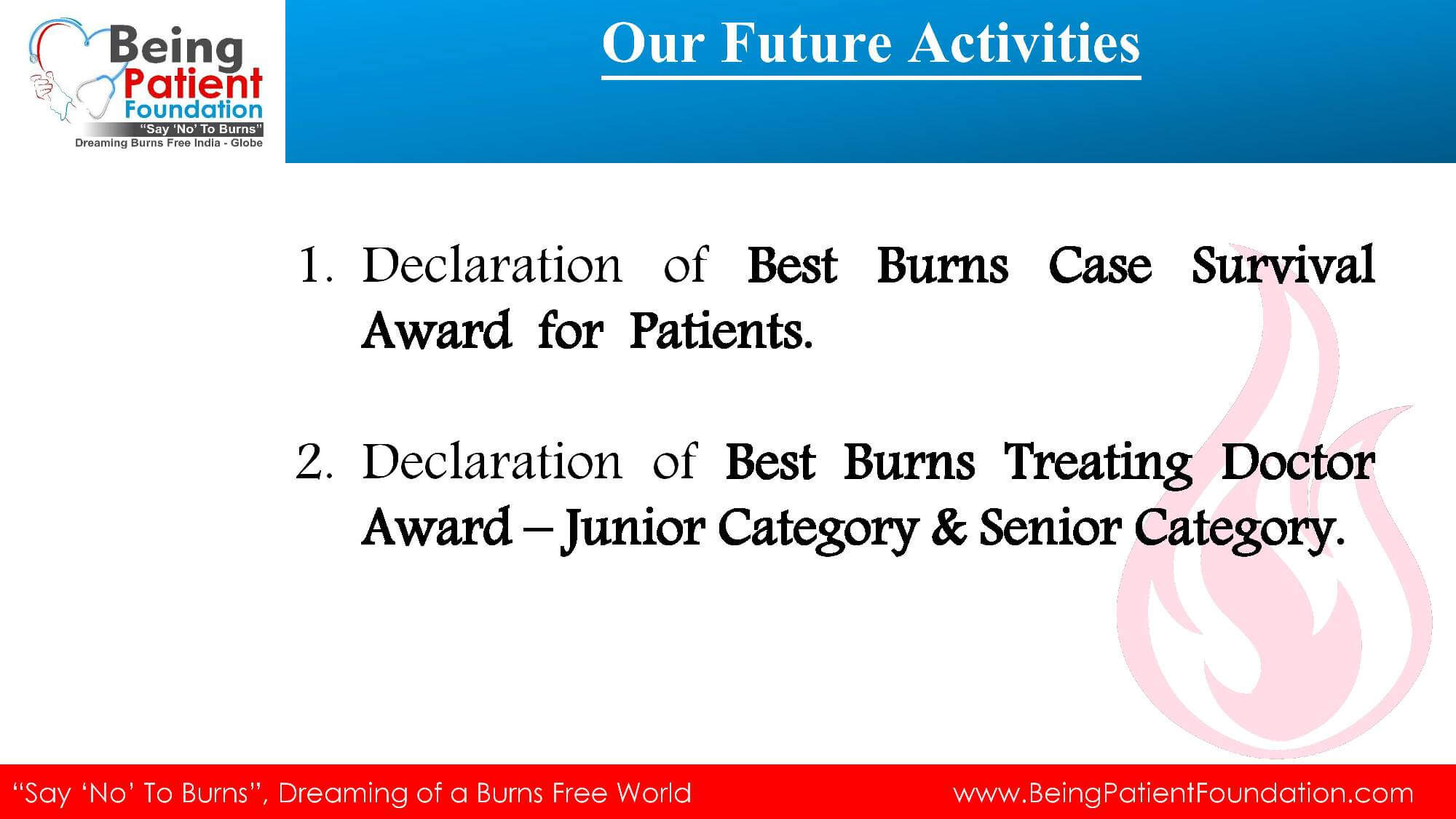 Being Patient Foundation
"Say 'No' To Burns"
Dreaming Burns Free India - Globe

Our Future Activities

1. Declaration of Best Burns Case Survival Award for Patients.

2. Declaration of Best Burns Treating Doctor Award – Junior Category & Senior Category.

"Say 'No' To Burns", Dreaming of a Burns Free World

www.BeingPatientFoundation.com